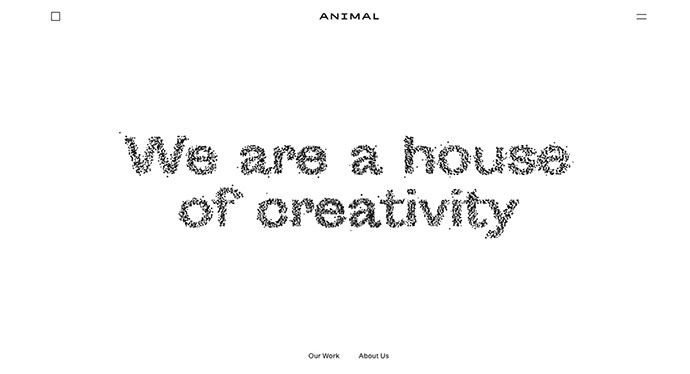 ANIMAL

We are a house of creativity

Our Work About Us